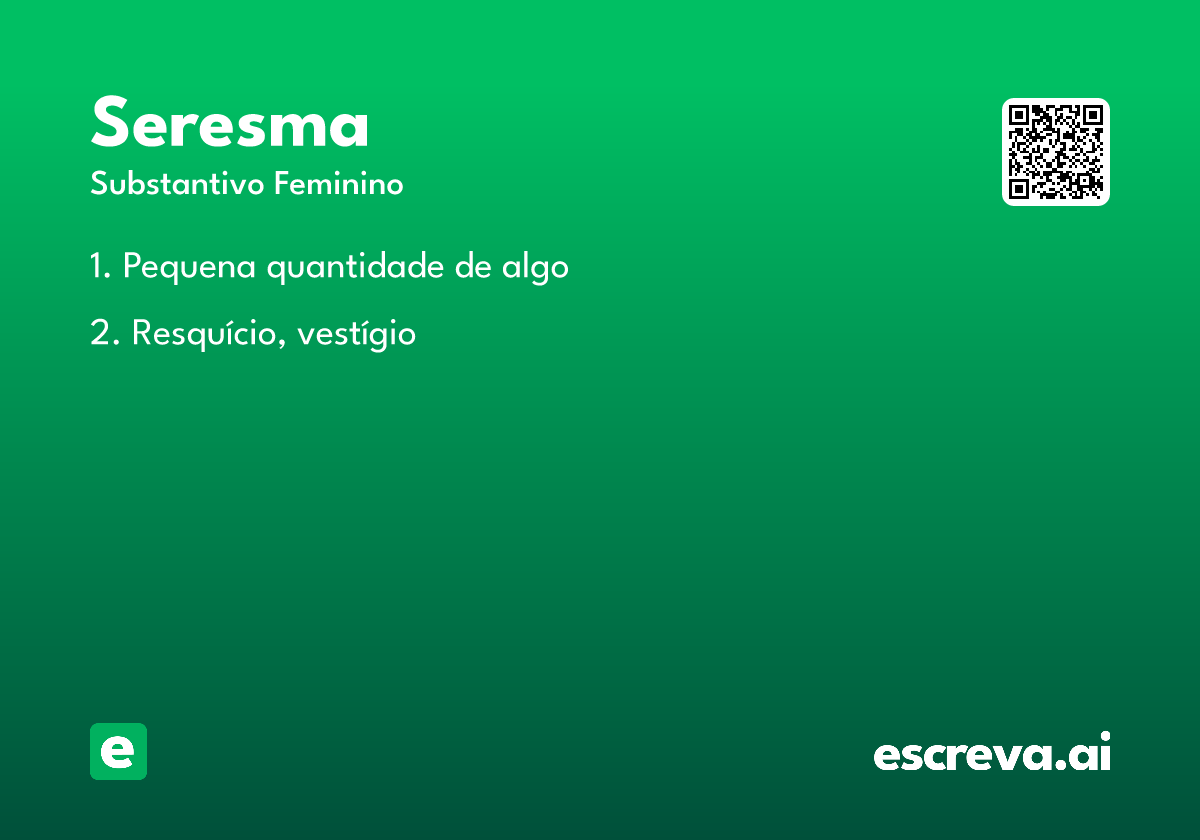 Seresma
Substantivo Feminino

1. Pequena quantidade de algo

2. Resquício, vestígio

e

escreva.ai